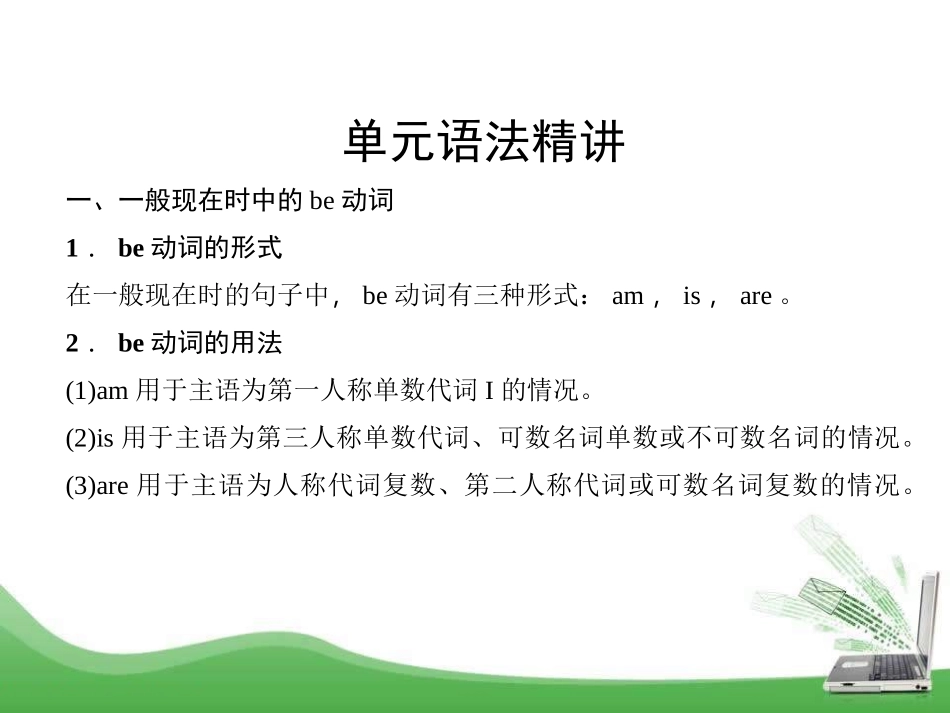 单元语法精讲

一、一般现在时中的 be 动词

1． be 动词的形式

在一般现在时的句子中， be 动词有三种形式： am ， is ， are 。

2． be 动词的用法

(1)am 用于主语为第一人称单数代词 I 的情况。

(2)is 用于主语为第三人称单数代词、可数名词单数或不可数名词的情况。

(3)are 用于主语为人称代词复数、第二人称代词或可数名词复数的情况。